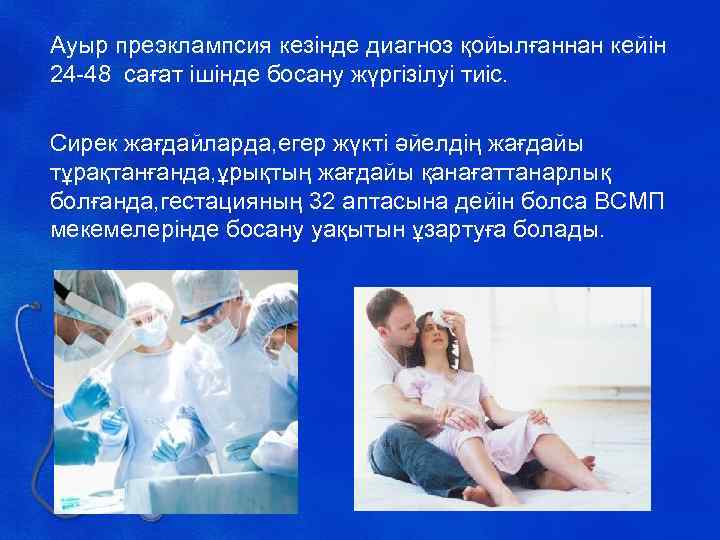 Ауыр преэклампсия кезінде диагноз қойылғаннан кейін 24-48  сағат ішінде босану жүргізілуі тиіс.

Сирек жағдайларда,егер жүкті әйелдің жағдайы тұрақтанғанда,ұрықтың жағдайы қанағаттанарлық болғанда,гестацияның 32 аптасына дейін болса ВСМП мекемелерінде босану уақытын ұзартуға болады.